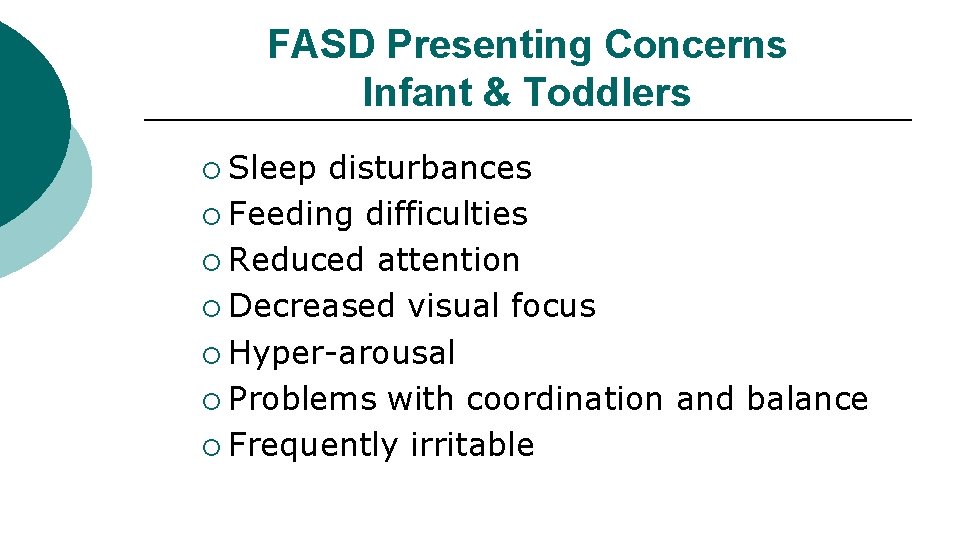 FASD Presenting Concerns
Infant & Toddlers

- Sleep disturbances
- Feeding difficulties
- Reduced attention
- Decreased visual focus
- Hyper-arousal
- Problems with coordination and balance
- Frequently irritable